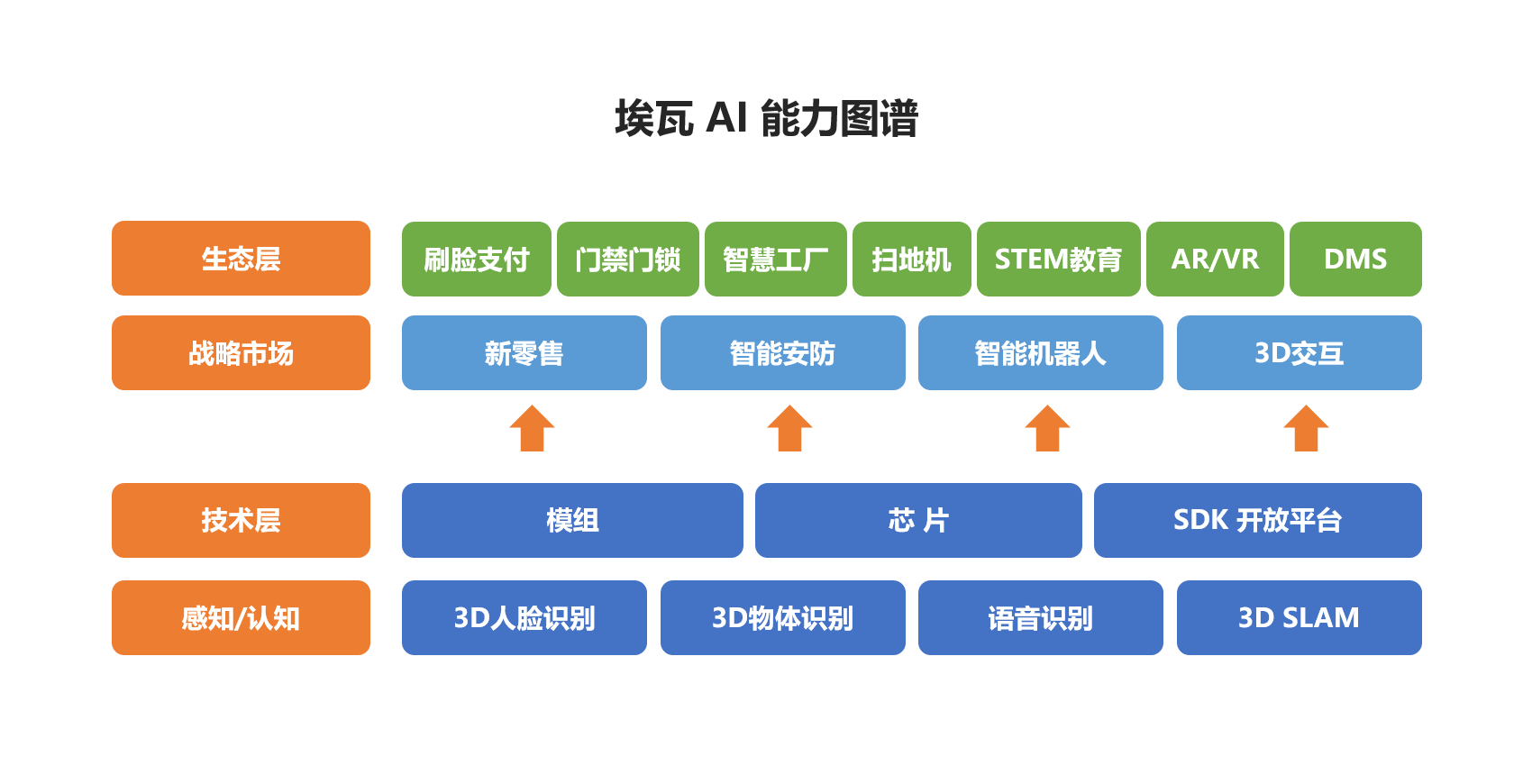 埃瓦 AI 能力图谱

生态层

刷脸支付

门禁门锁

智慧工厂

扫地机

STEM教育

AR/VR

DMS

战略市场

新零售

智能安防

智能机器人

3D交互

技术层

模组

芯 片

SDK 开放平台

感知/认知

3D人脸识别

3D物体识别

语音识别

3D SLAM